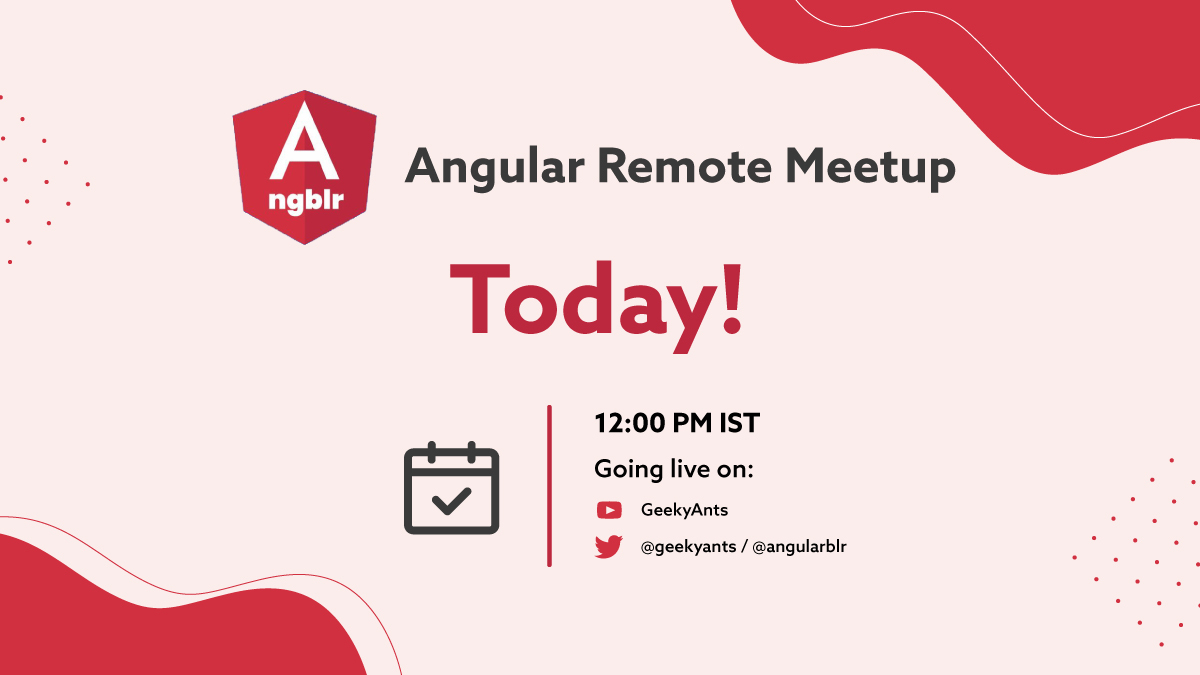 A
ngblr

Angular Remote Meetup

Today!

12:00 PM IST

Going live on:

GeekyAnts

@geekyants / @angularblr